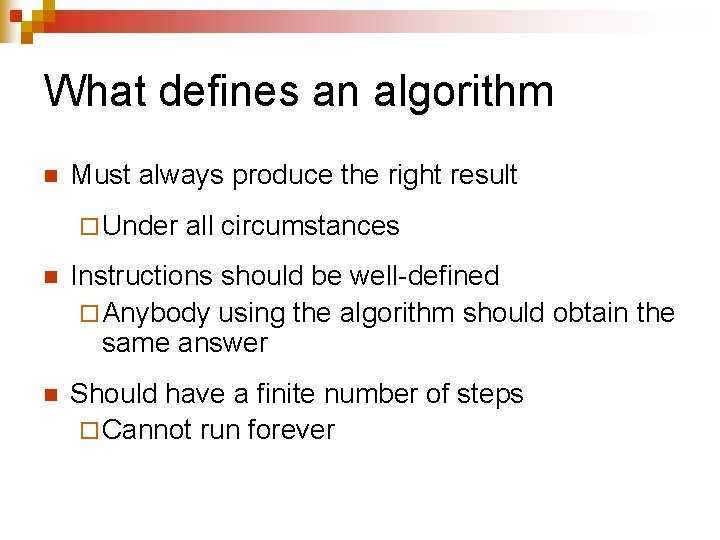 What defines an algorithm

Must always produce the right result

Under all circumstances

Instructions should be well-defined

Anybody using the algorithm should obtain the same answer

Should have a finite number of steps

Cannot run forever